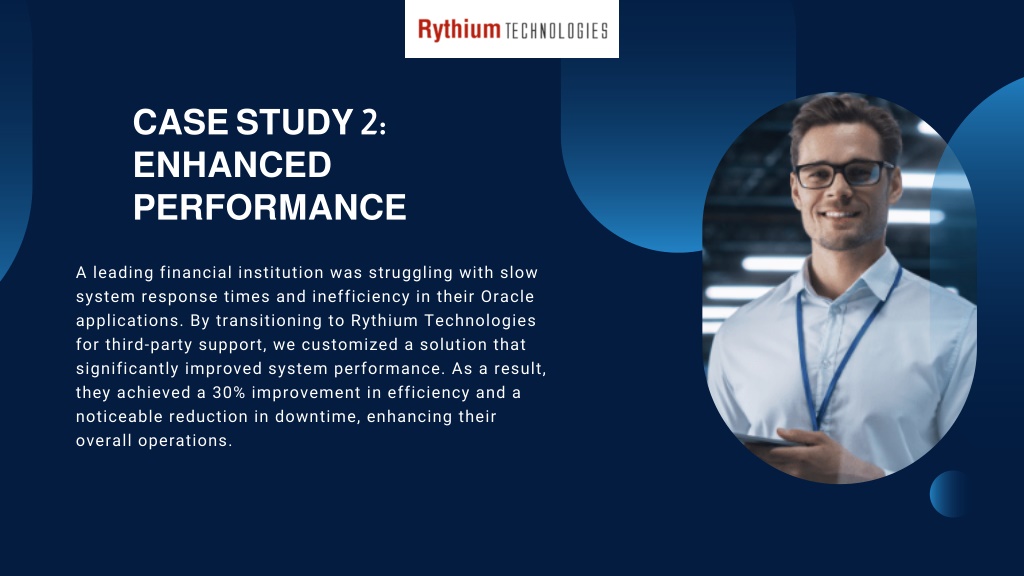 Rythium TECHNOLOGIES

CASE STUDY 2: ENHANCED PERFORMANCE

A leading financial institution was struggling with slow system response times and inefficiency in their Oracle applications. By transitioning to Rythium Technologies for third-party support, we customized a solution that significantly improved system performance. As a result, they achieved a 30% improvement in efficiency and a noticeable reduction in downtime, enhancing their overall operations.